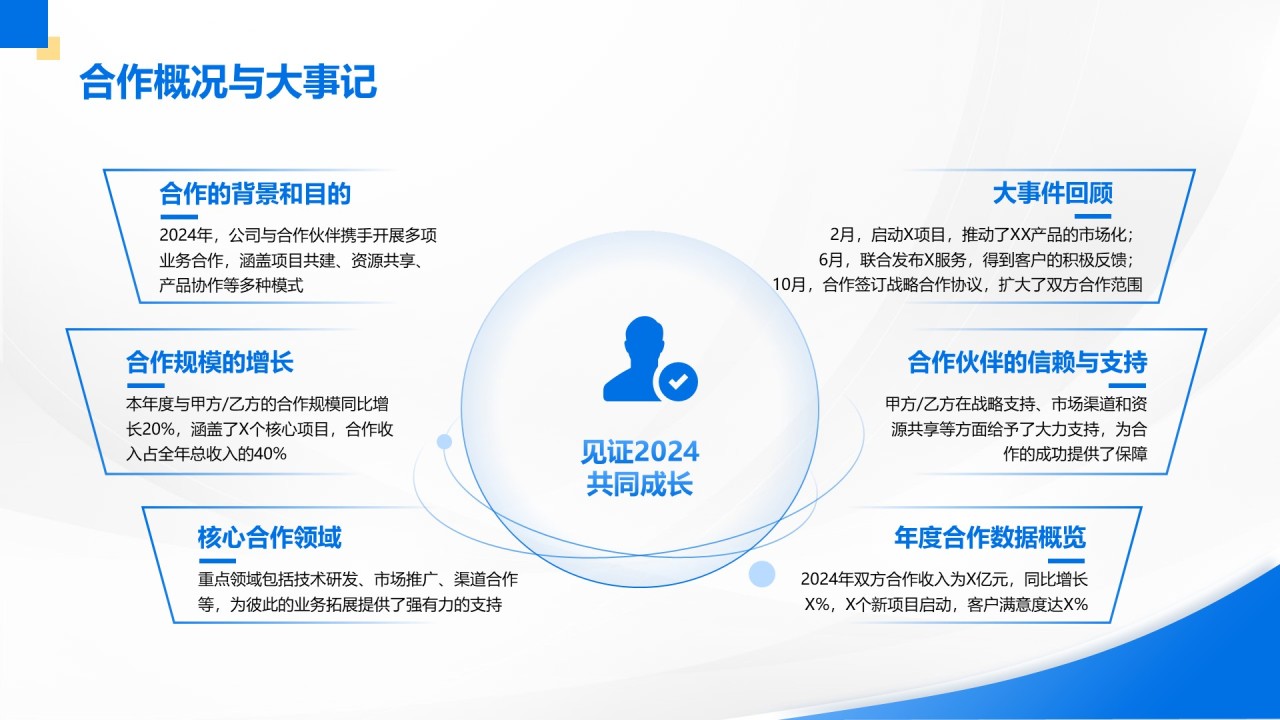 合作概况与大事记

合作的背景和目的

2024年，公司与合作伙伴携手开展多项业务合作，涵盖项目共建、资源共享、产品协作等多种模式

合作规模的增长

本年度与甲方/乙方的合作规模同比增长20%，涵盖了X个核心项目，合作收入占全年总收入的40%

核心合作领域

重点领域包括技术研发、市场推广、渠道合作等，为彼此的业务拓展提供了强有力的支持

见证2024
共同成长

大事件回顾

2月，启动X项目，推动了XX产品的市场化；
6月，联合发布X服务，得到客户的积极反馈；
10月，合作签订战略合作协议，扩大了双方合作范围

合作伙伴的信赖与支持

甲方/乙方在战略支持、市场渠道和资源共享等方面给予了大力支持，为合作的成功提供了保障

年度合作数据概览

2024年双方合作收入为X亿元，同比增长X%，X个新项目启动，客户满意度达X%